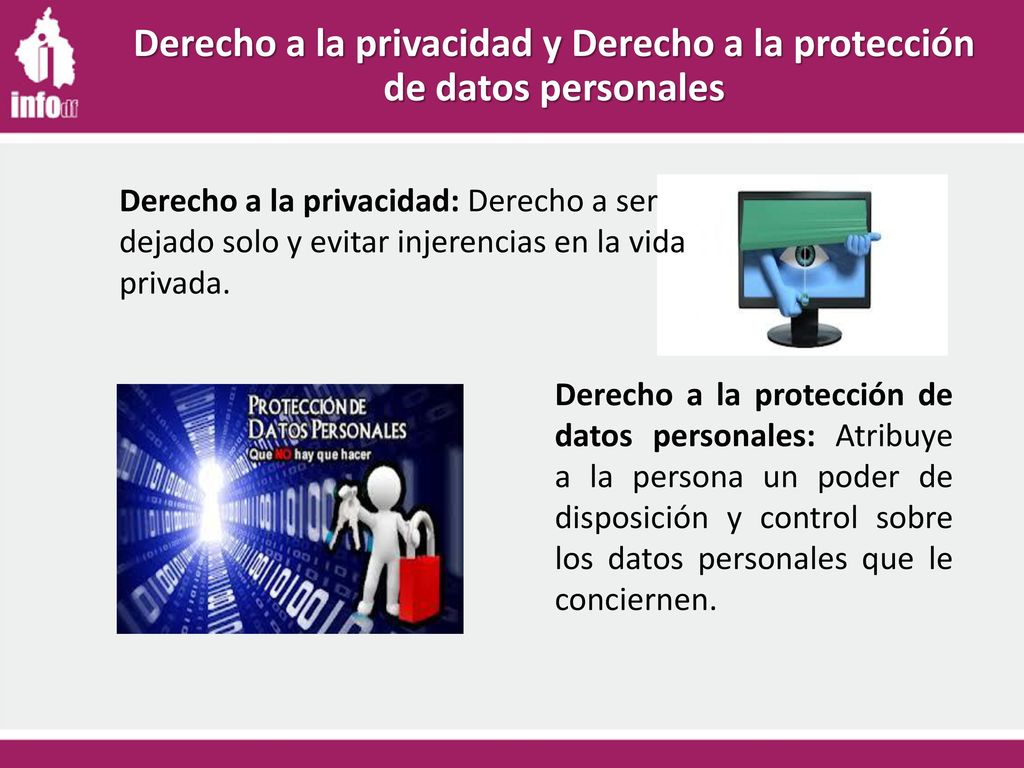 infodf

Derecho a la privacidad y Derecho a la protección de datos personales

Derecho a la privacidad: Derecho a ser dejado solo y evitar injerencias en la vida privada.

PROTECCIÓN DE DATOS PERSONALES
Que NO hay que hacer

Derecho a la protección de datos personales: Atribuye a la persona un poder de disposición y control sobre los datos personales que le conciernen.